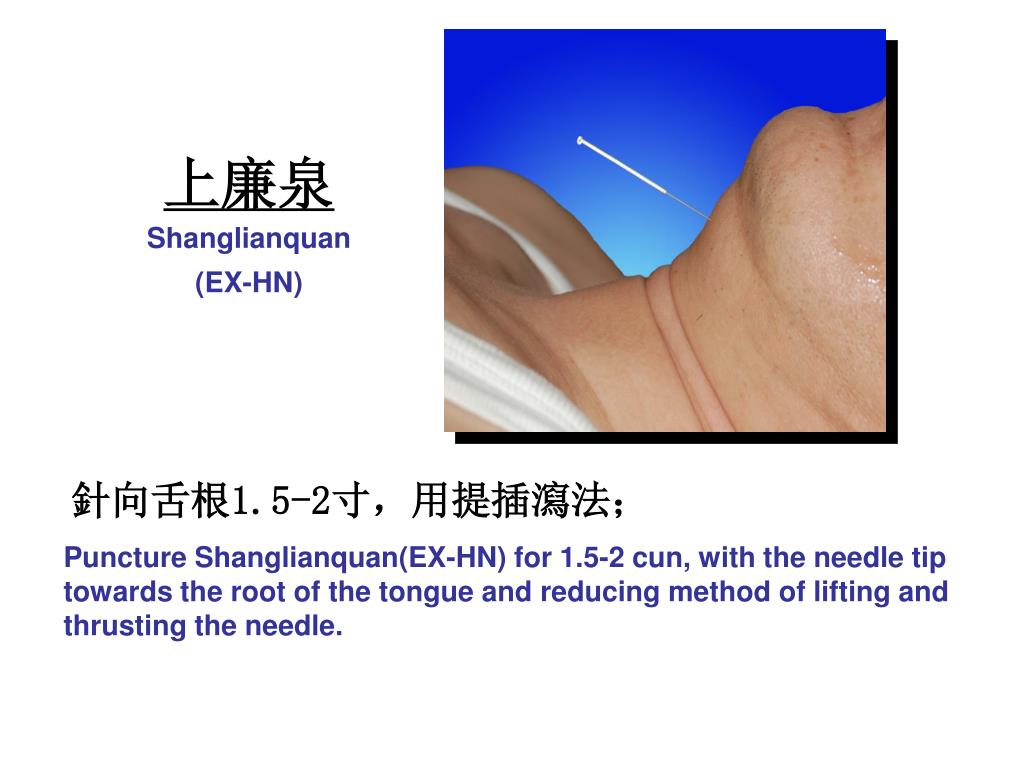 上廉泉
Shanglianquan
(EX-HN)

針向舌根1.5-2寸，用提插瀉法；

Puncture Shanglianquan(EX-HN) for 1.5-2 cun, with the needle tip towards the root of the tongue and reducing method of lifting and thrusting the needle.